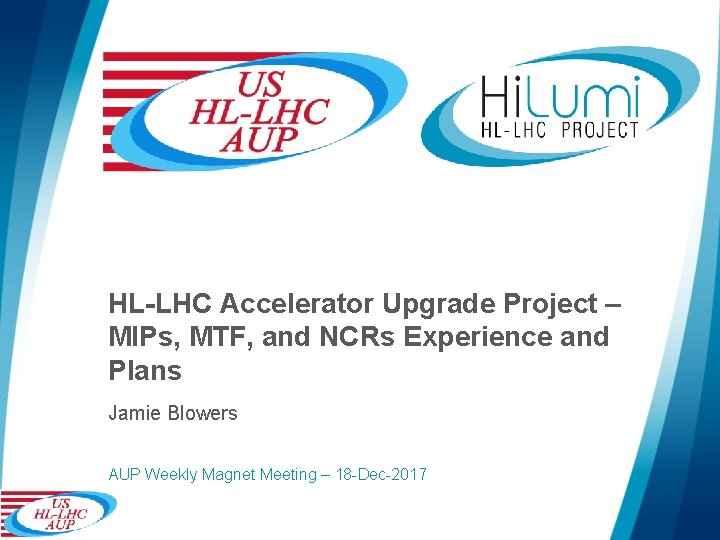 US
HL-LHC
AUP

HiLumi
HL-LHC PROJECT

HL-LHC Accelerator Upgrade Project – MIPs, MTF, and NCRs Experience and Plans

Jamie Blowers

AUP Weekly Magnet Meeting – 18-Dec-2017

US
HL-LHC
AUP